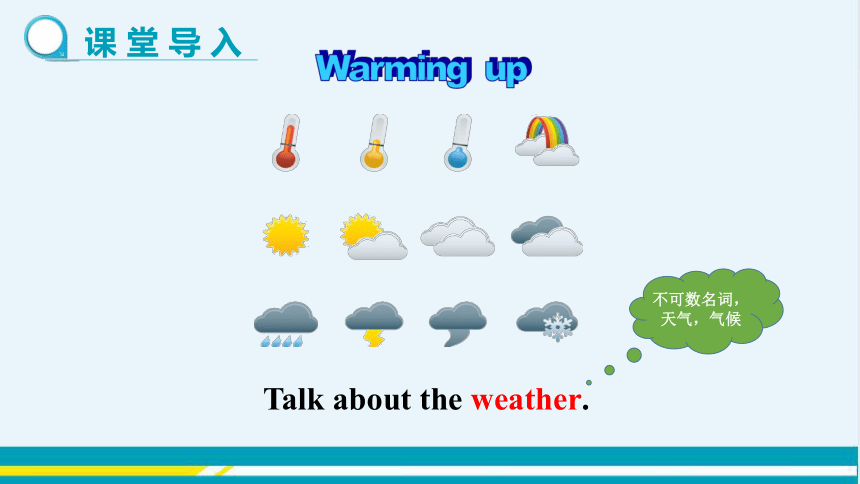 课堂导入

Warming up

不可数名词，天气，气候

Talk about the weather.